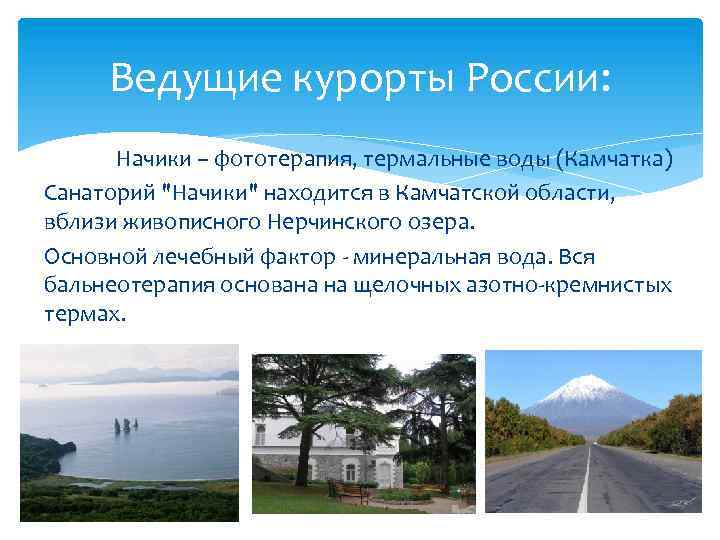 Ведущие курорты России:

Начики – фототерапия, термальные воды (Камчатка)

Санаторий "Начики" находится в Камчатской области, вблизи живописного Нерчинского озера.

Основной лечебный фактор - минеральная вода. Вся бальнеотерапия основана на щелочных азотно-кремнистых термах.